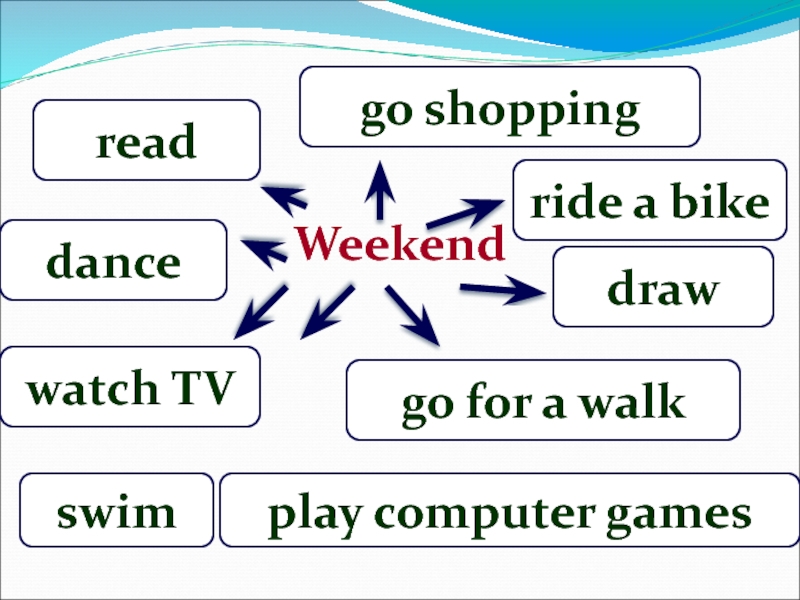 go shopping

read

ride a bike

Weekend

dance

draw

watch TV

go for a walk

swim

play computer games